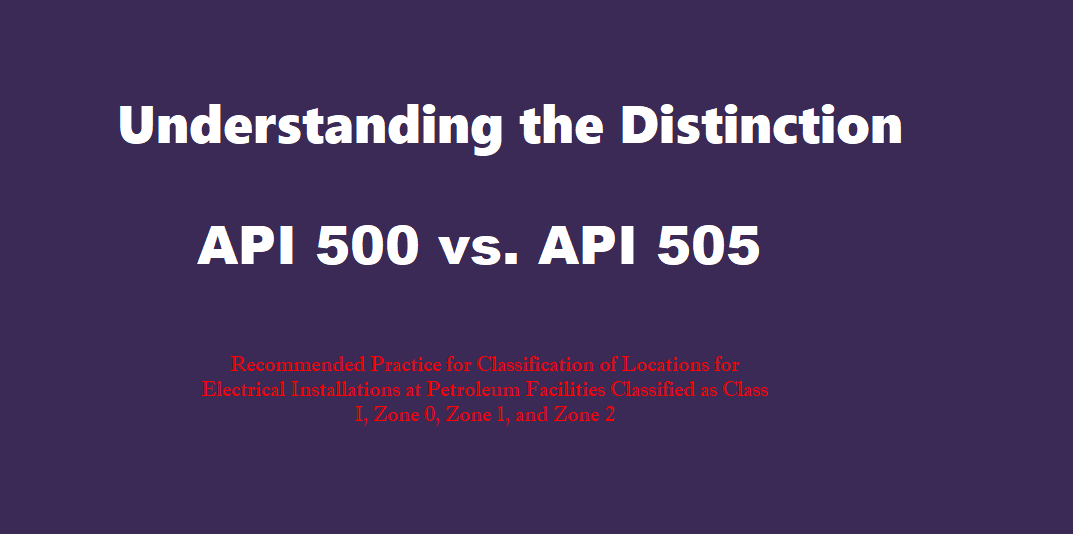 Understanding the Distinction

API 500 vs. API 505

Recommended Practice for Classification of Locations for Electrical Installations at Petroleum Facilities Classified as Class I, Zone 0, Zone 1, and Zone 2